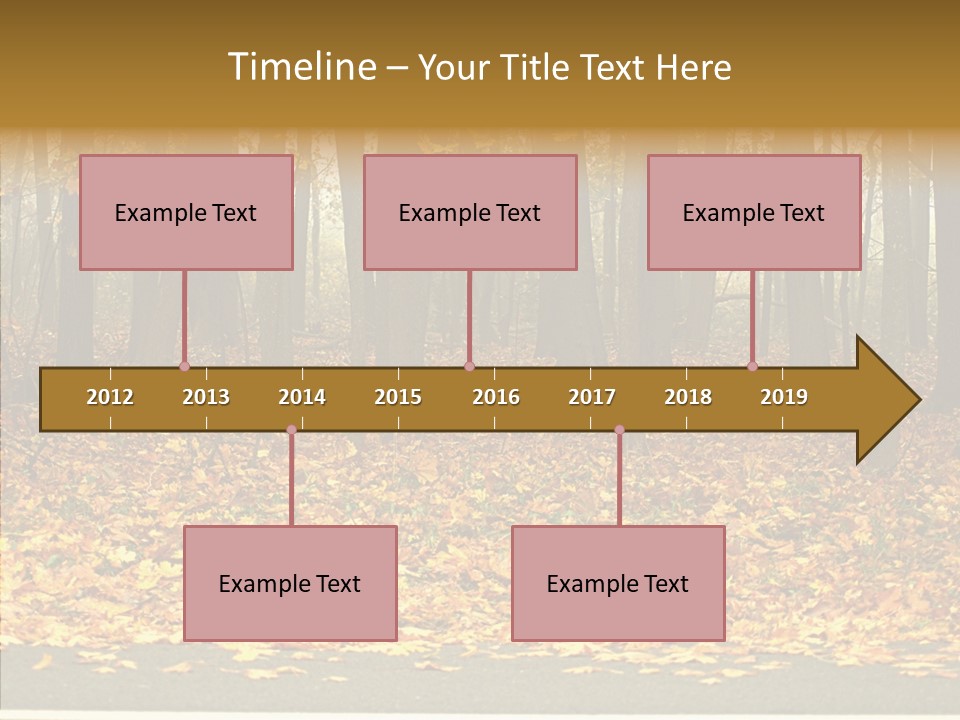 Timeline – Your Title Text Here

Example Text

Example Text

Example Text

2012 2013 2014 2015 2016 2017 2018 2019

Example Text

Example Text